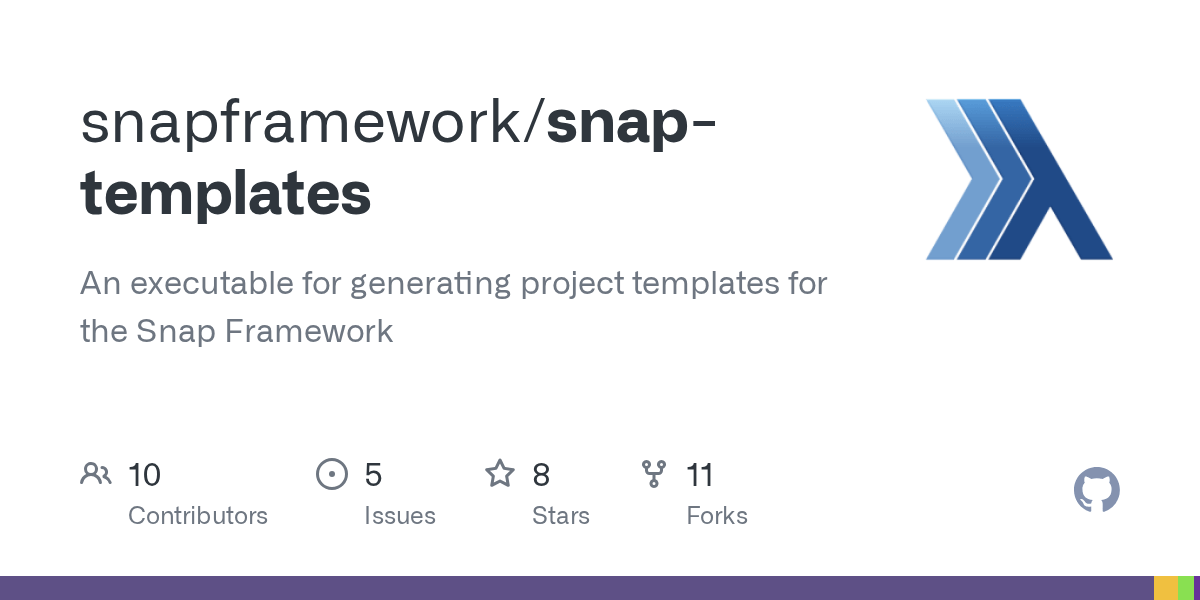 snapframework/snap-templates

An executable for generating project templates for the Snap Framework

10
Contributors

5
Issues

8
Stars

11
Forks